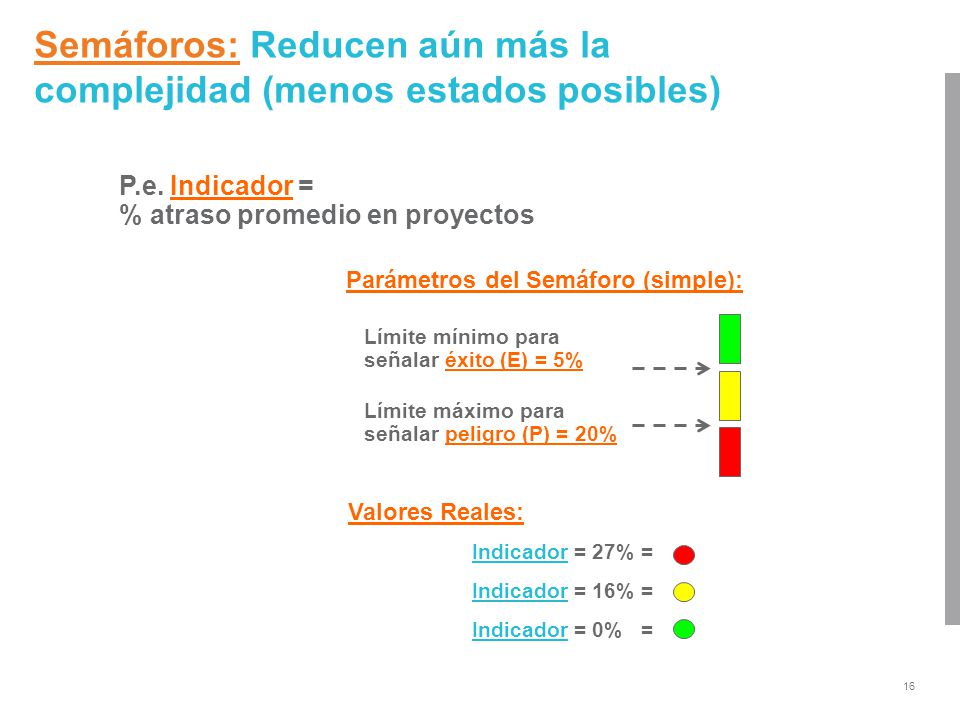 Semáforos: Reducen aún más la complejidad (menos estados posibles)

P.e. Indicador =
% atraso promedio en proyectos

Parámetros del Semáforo (simple):

Límite mínimo para señalar éxito (E) = 5%

Límite máximo para señalar peligro (P) = 20%

Valores Reales:

Indicador = 27% =

Indicador = 16% =

Indicador = 0% =

16